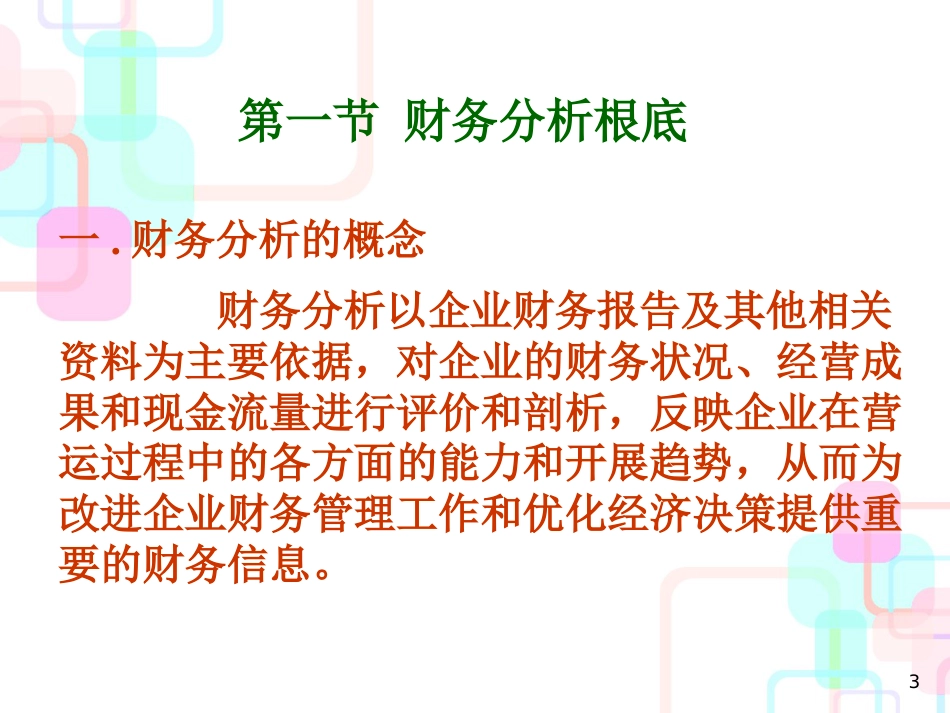 第一节 财务分析根底

一.财务分析的概念

财务分析以企业财务报告及其他相关资料为主要依据，对企业的财务状况、经营成果和现金流量进行评价和剖析，反映企业在营运过程中的各方面的能力和开展趋势，从而为改进企业财务管理工作和优化经济决策提供重要的财务信息。

3